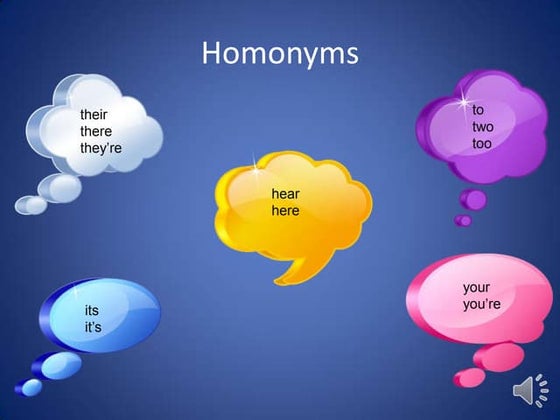 Homonyms

their
there
they're

to
two
too

hear
here

its
it's

your
you're